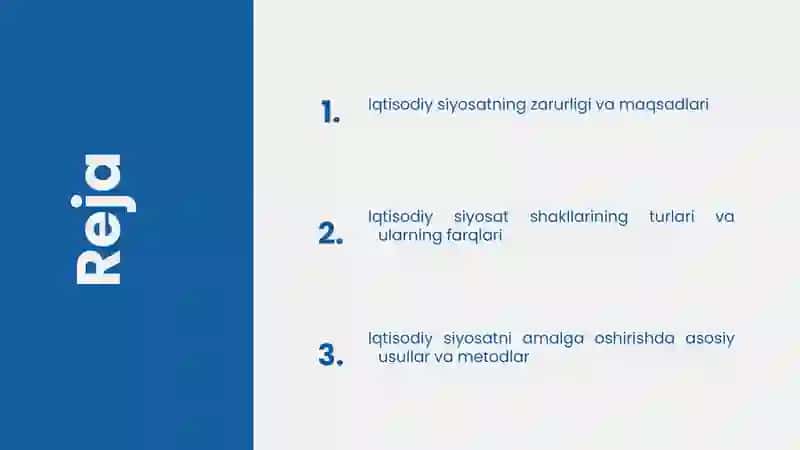 Reja

1. Iqtisodiy siyosatning zarurligi va maqsadlari

2. Iqtisodiy siyosat shakllarining turlari va ularning farqlari

3. Iqtisodiy siyosatni amalga oshirishda asosiy usullar va metodlar